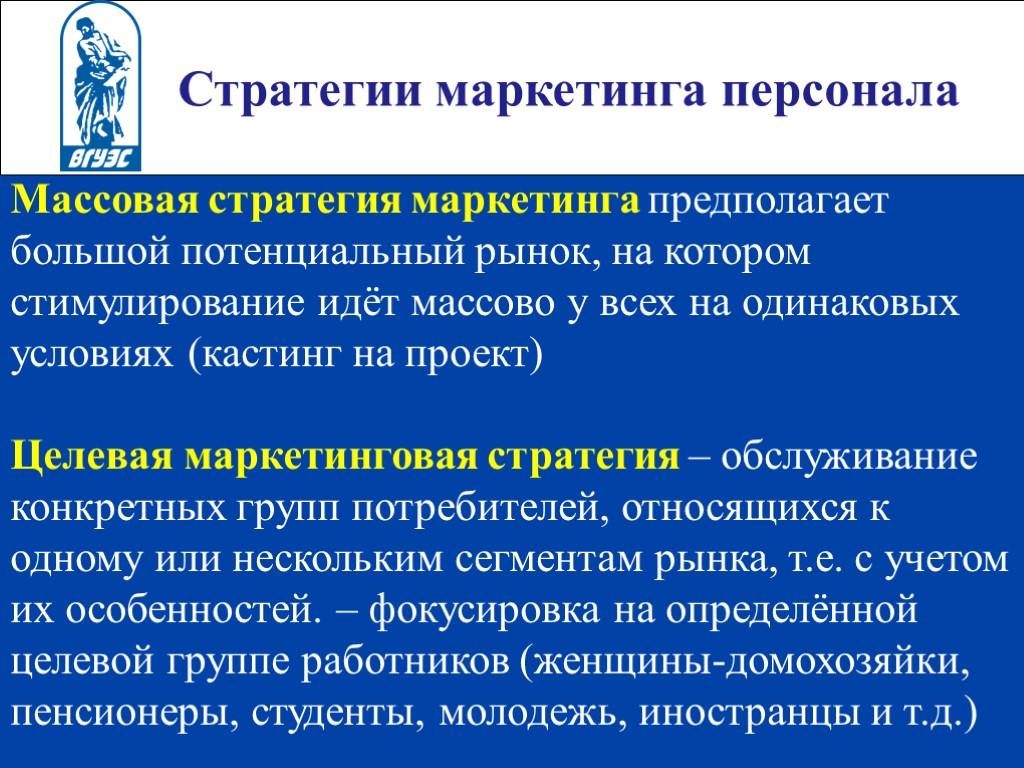 ВГУЭС

Стратегии маркетинга персонала

Массовая стратегия маркетинга предполагает большой потенциальный рынок, на котором стимулирование идёт массово у всех на одинаковых условиях (кастинг на проект)

Целевая маркетинговая стратегия – обслуживание конкретных групп потребителей, относящихся к одному или нескольким сегментам рынка, т.е. с учетом их особенностей. – фокусировка на определённой целевой группе работников (женщины-домохозяйки, пенсионеры, студенты, молодежь, иностранцы и т.д.)